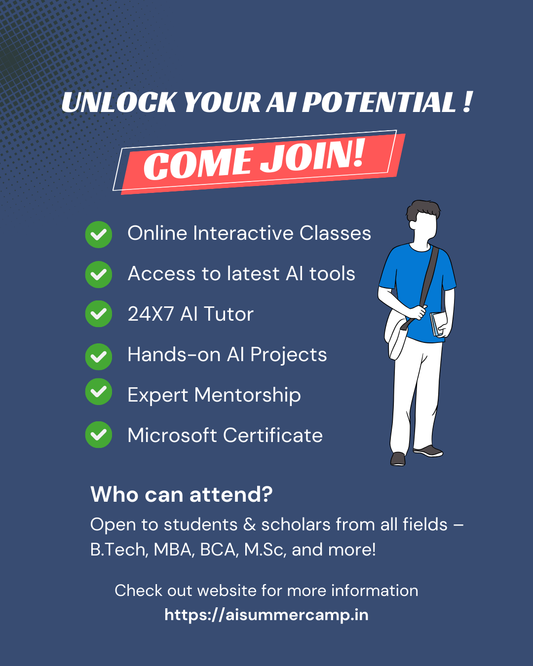 UNLOCK YOUR AI POTENTIAL !

COME JOIN!

Online Interactive Classes

Access to latest AI tools

24X7 AI Tutor

Hands-on AI Projects

Expert Mentorship

Microsoft Certificate

Who can attend?

Open to students & scholars from all fields – B.Tech, MBA, BCA, M.Sc, and more!

Check out website for more information

https://aisummercamp.in